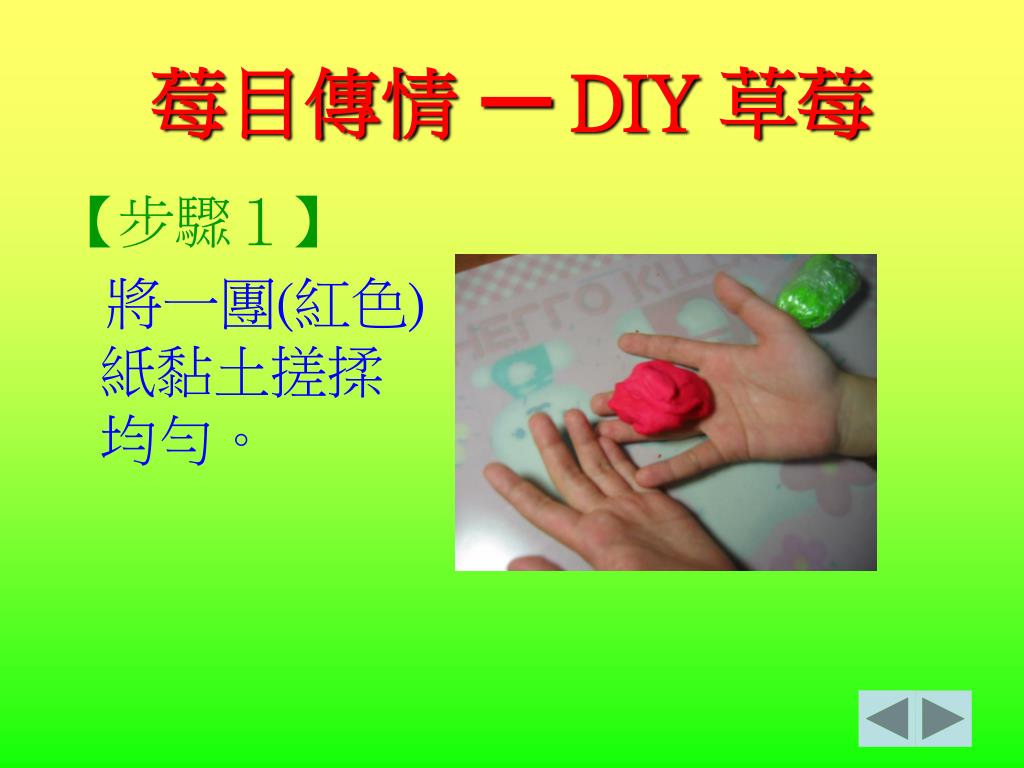 莓目傳情 — DIY 草莓

【步驟１】

將一團(紅色)紙黏土搓揉均勻。

HELLO KI